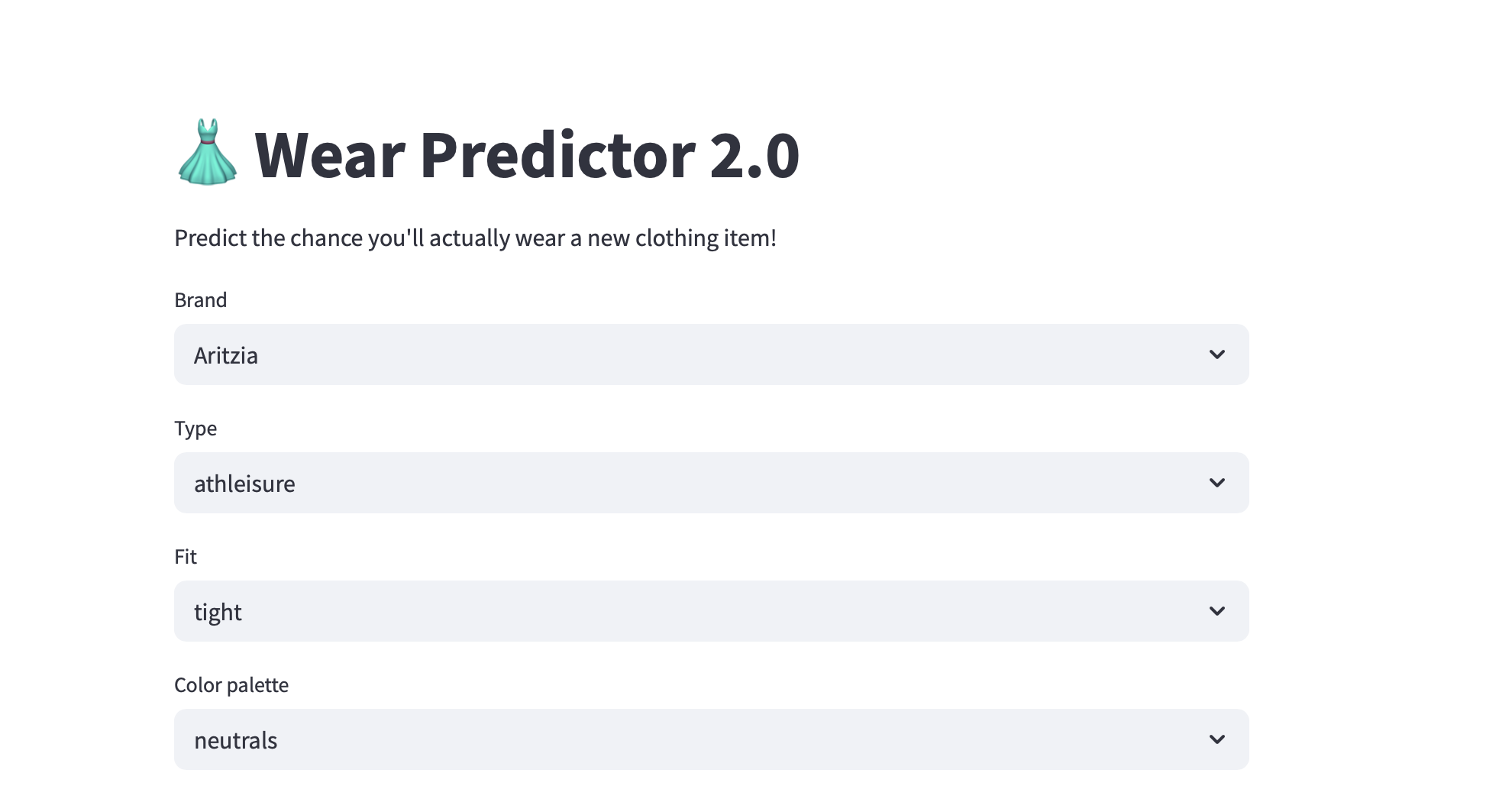 👗 Wear Predictor 2.0

Predict the chance you'll actually wear a new clothing item!

Brand

Aritzia

Type

athleisure

Fit

tight

Color palette

neutrals